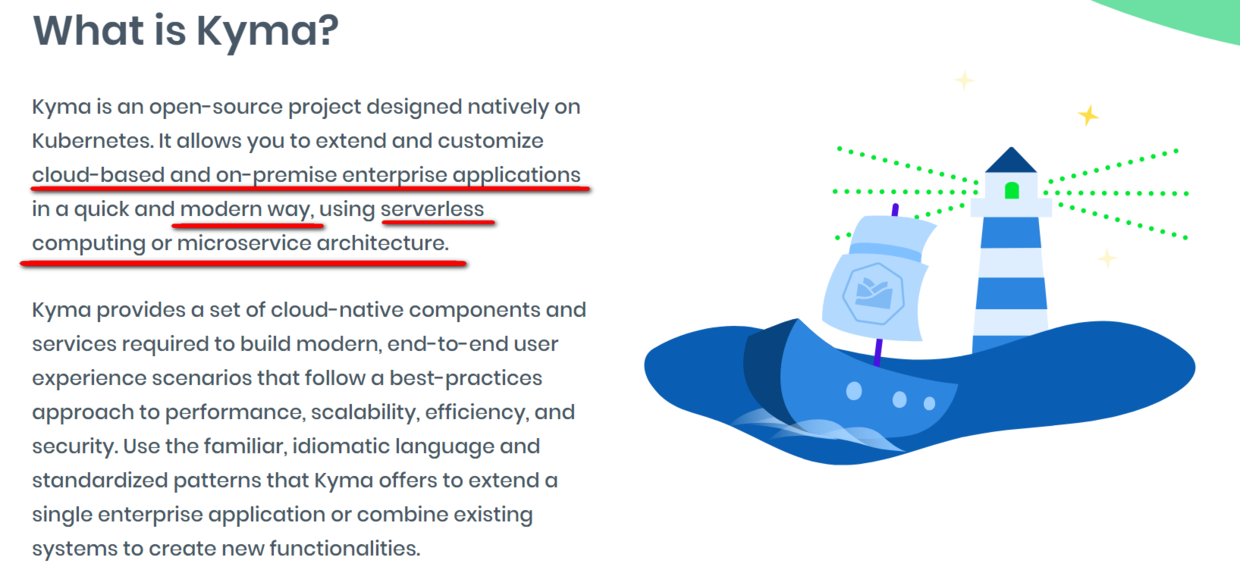 What is Kyma?

Kyma is an open-source project designed natively on Kubernetes. It allows you to extend and customize cloud-based and on-premise enterprise applications in a quick and modern way, using serverless computing or microservice architecture.

Kyma provides a set of cloud-native components and services required to build modern, end-to-end user experience scenarios that follow a best-practices approach to performance, scalability, efficiency, and security. Use the familiar, idiomatic language and standardized patterns that Kyma offers to extend a single enterprise application or combine existing systems to create new functionalities.